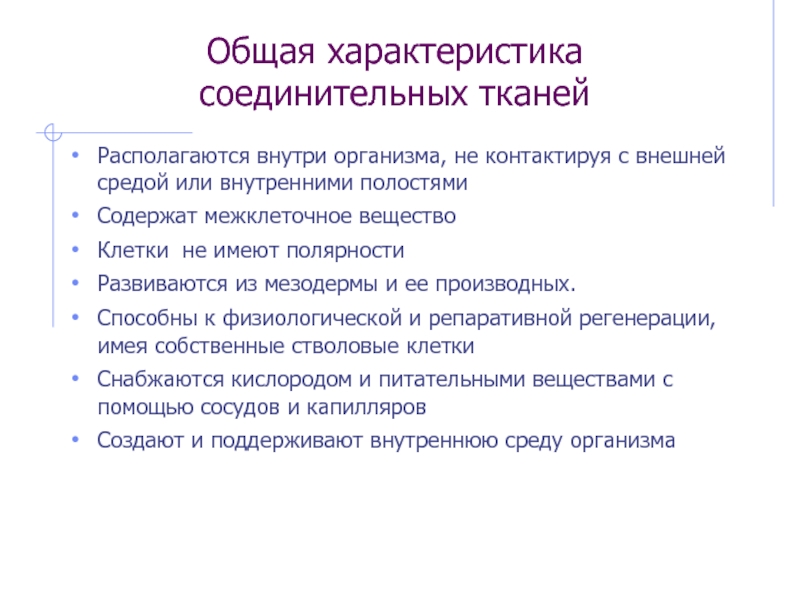 Общая характеристика соединительных тканей

• Располагаются внутри организма, не контактируя с внешней средой или внутренними полостями
• Содержат межклеточное вещество
• Клетки не имеют полярности
• Развиваются из мезодермы и ее производных.
• Способны к физиологической и репаративной регенерации, имея собственные стволовые клетки
• Снабжаются кислородом и питательными веществами с помощью сосудов и капилляров
• Создают и поддерживают внутреннюю среду организма